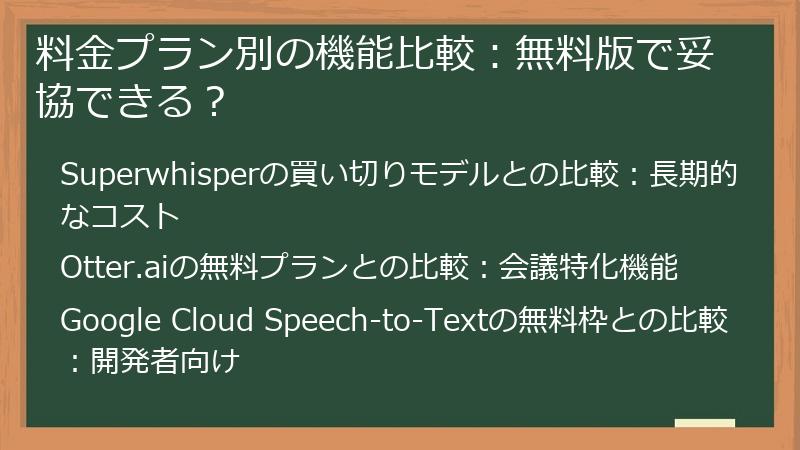 料金プラン別の機能比較：無料版で妥協できる？

Superwhisperの買い切りモデルとの比較：長期的なコスト

Otter.aiの無料プランとの比較：会議特化機能

Google Cloud Speech-to-Textの無料枠との比較：開発者向け